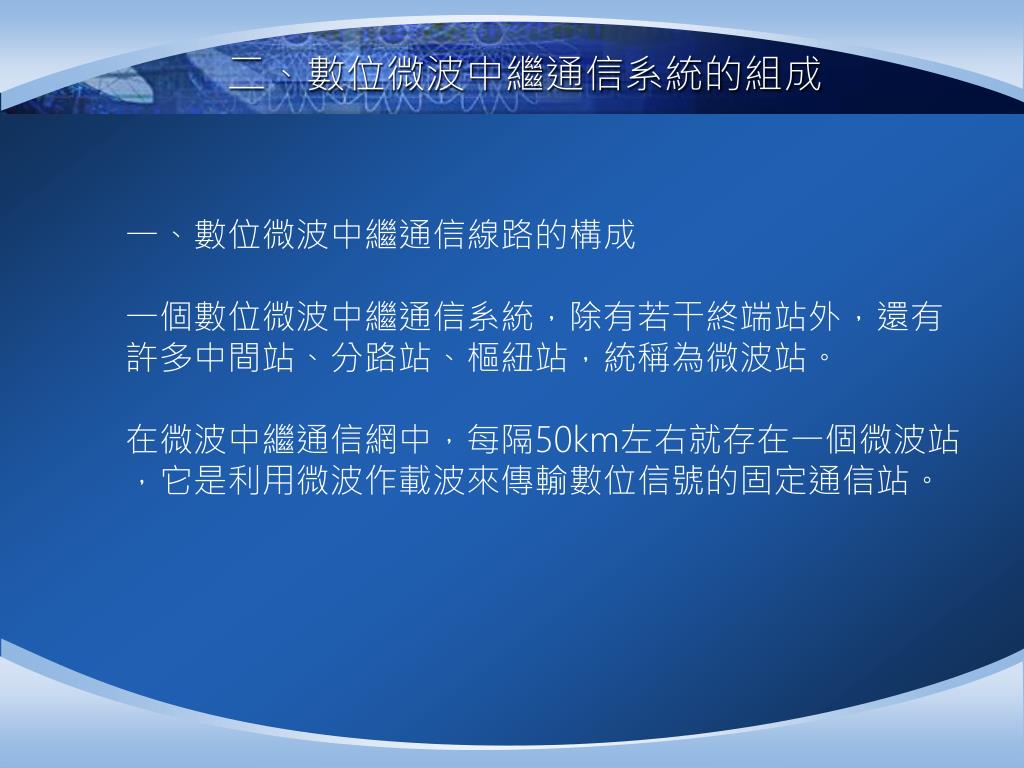 二、數位微波中繼通信系統的組成

一、數位微波中繼通信線路的構成

一個數位微波中繼通信系統，除有若干終端站外，還有許多中間站、分路站、樞紐站，統稱為微波站。

在微波中繼通信網中，每隔50km左右就存在一個微波站，它是利用微波作載波來傳輸數位信號的固定通信站。